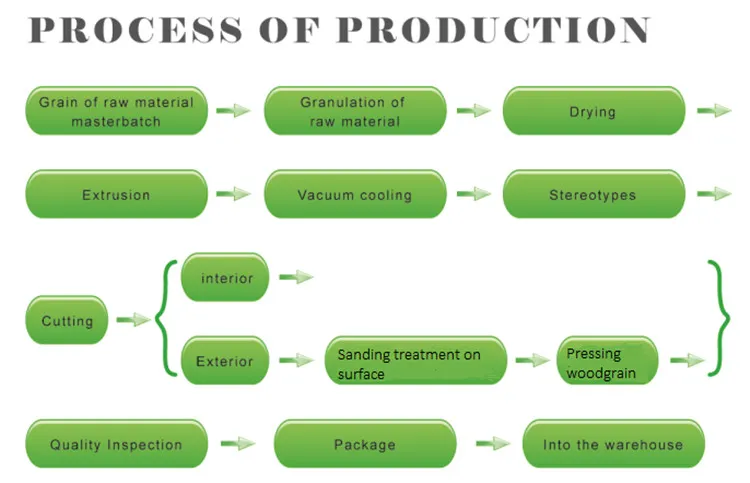 PROCESS OF PRODUCTION

Grain of raw material masterbatch

Granulation of raw material

Drying

Extrusion

Vacuum cooling

Stereotypes

Cutting

interior

Exterior

Sanding treatment on surface

Pressing woodgrain

Quality Inspection

Package

Into the warehouse